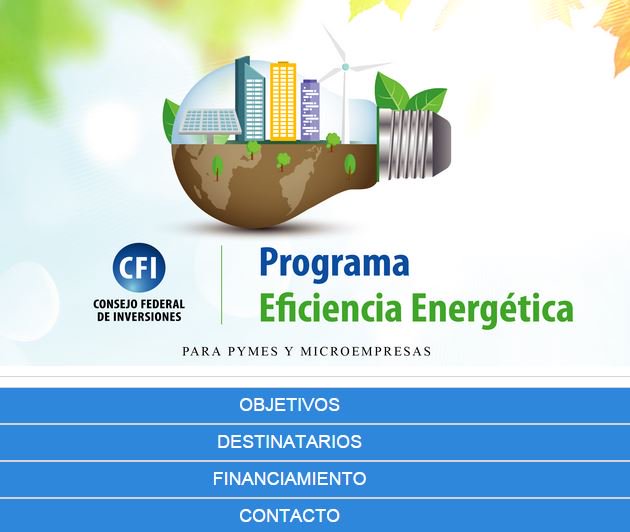 CFI
CONSEJO FEDERAL DE INVERSIONES

Programa
Eficiencia Energética

PARA PYMES Y MICROEMPRESAS

OBJETIVOS

DESTINATARIOS

FINANCIAMIENTO

CONTACTO